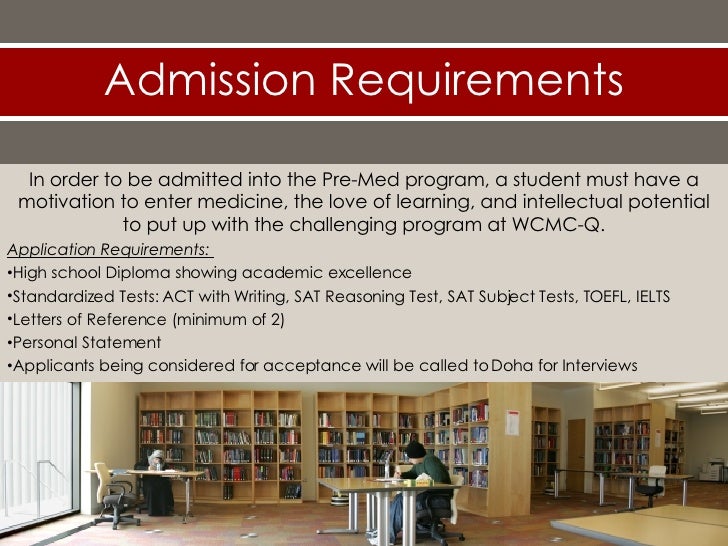 Admission Requirements

In order to be admitted into the Pre-Med program, a student must have a motivation to enter medicine, the love of learning, and intellectual potential to put up with the challenging program at WCMC-Q.

Application Requirements:

•High school Diploma showing academic excellence

•Standardized Tests: ACT with Writing, SAT Reasoning Test, SAT Subject Tests, TOEFL, IELTS

•Letters of Reference (minimum of 2)

•Personal Statement

•Applicants being considered for acceptance will be called to Doha for Interviews